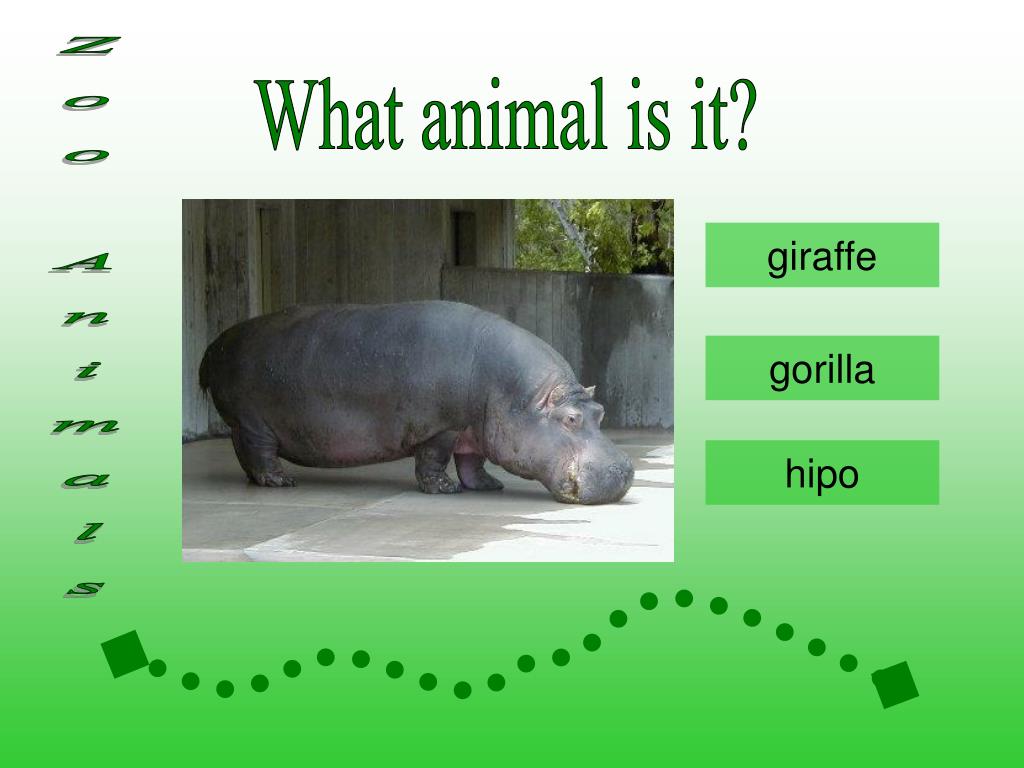 Zoo Animals

What animal is it?

giraffe

gorilla

hipo